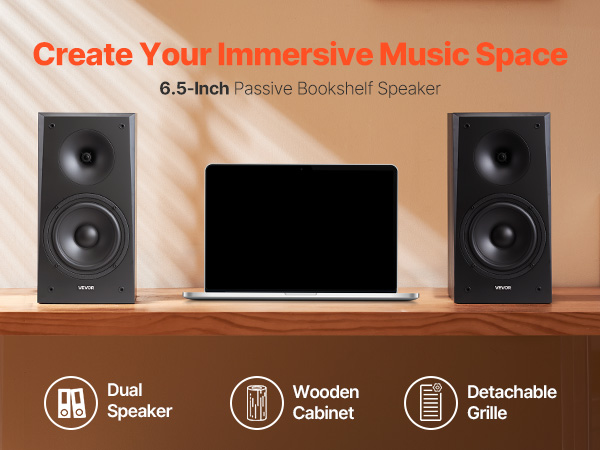 Create Your Immersive Music Space
6.5-Inch Passive Bookshelf Speaker

VEVOR

VEVOR

Dual Speaker

Wooden Cabinet

Detachable Grille